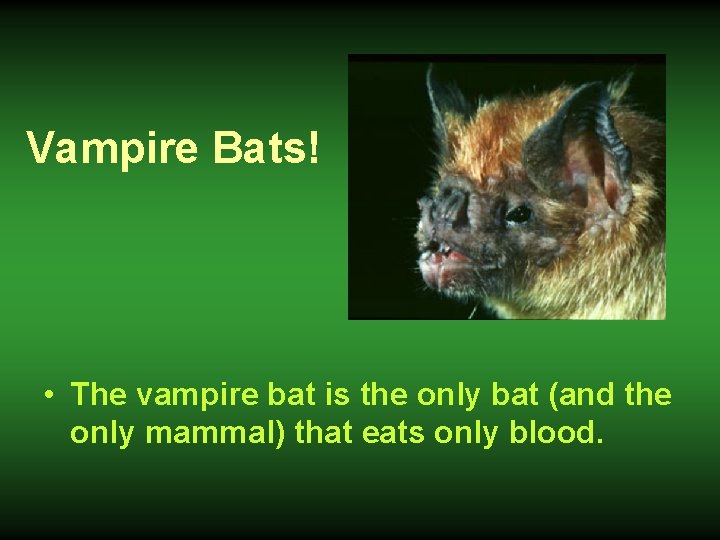 Vampire Bats!

• The vampire bat is the only bat (and the only mammal) that eats only blood.